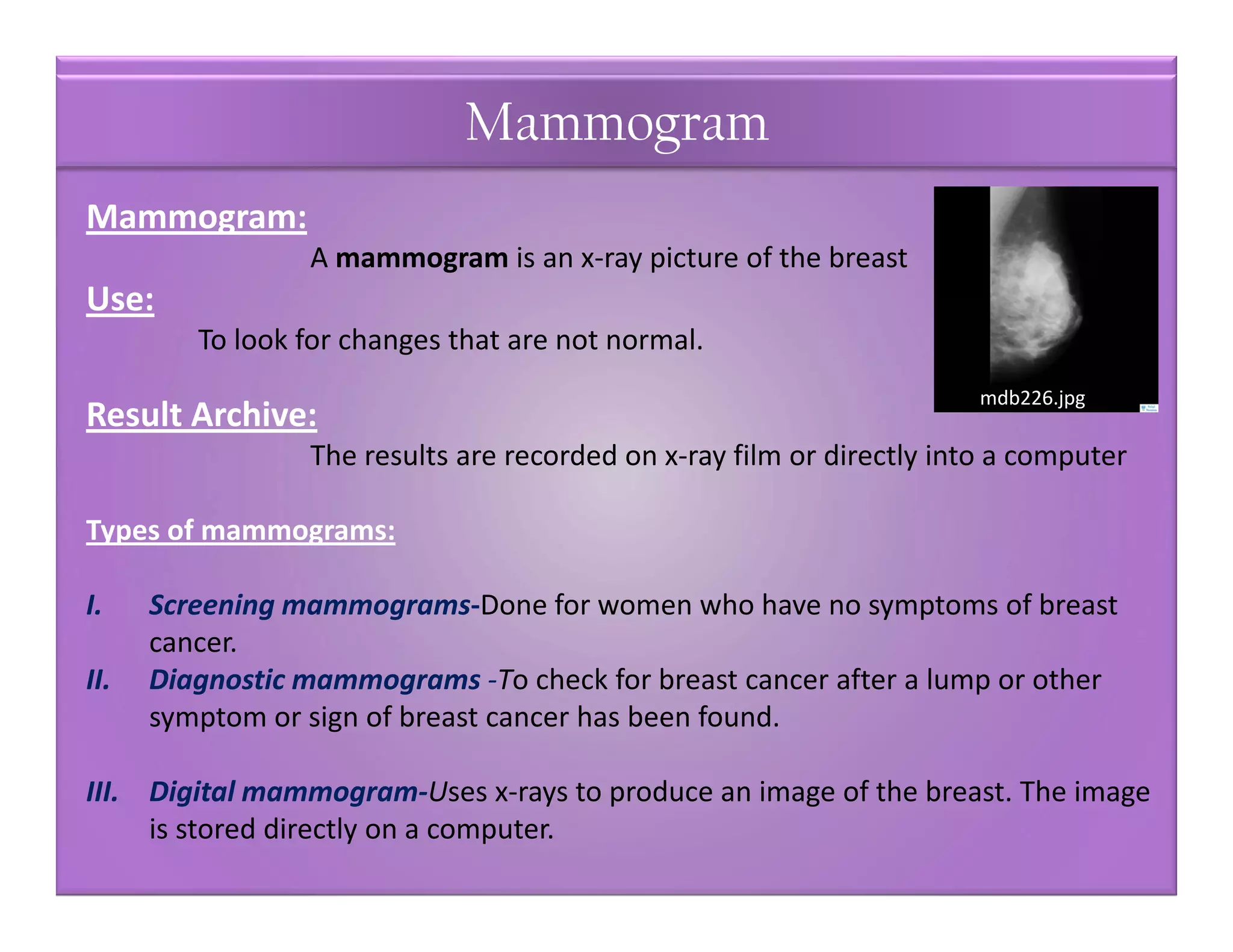 Mammogram

Mammogram:

A mammogram is an x-ray picture of the breast

Use:

To look for changes that are not normal.

mdb226.jpg

Result Archive:

The results are recorded on x-ray film or directly into a computer

Types of mammograms:

I. Screening mammograms-Done for women who have no symptoms of breast cancer.

II. Diagnostic mammograms -To check for breast cancer after a lump or other symptom or sign of breast cancer has been found.

III. Digital mammogram-Uses x-rays to produce an image of the breast. The image is stored directly on a computer.